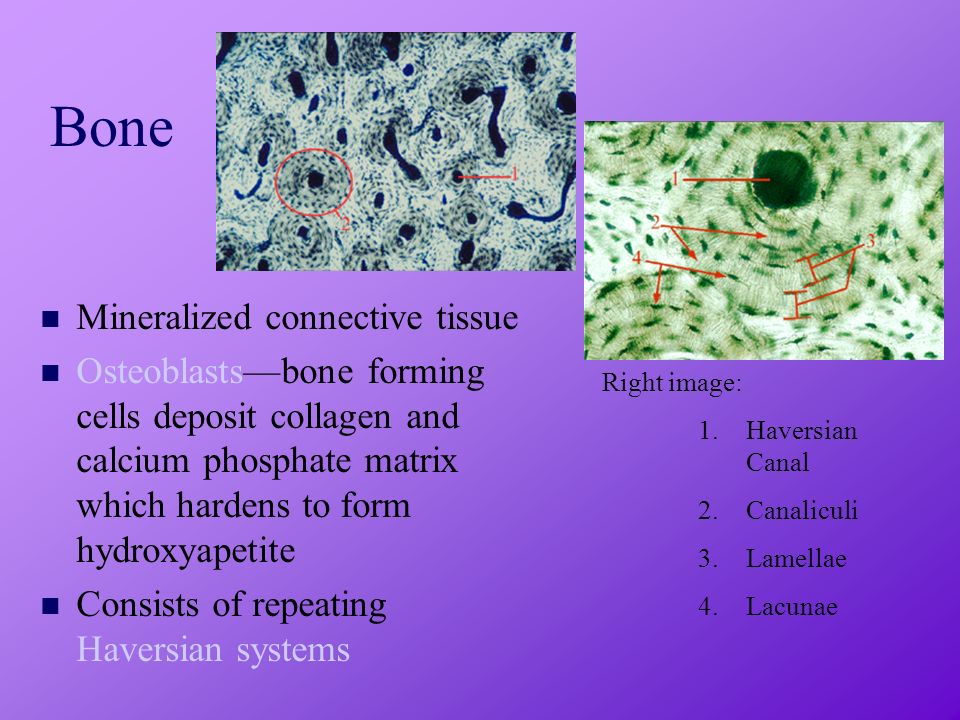 Bone

1

2

1

2

3

4

- Mineralized connective tissue
- Osteoblasts—bone forming cells deposit collagen and calcium phosphate matrix which hardens to form hydroxyapetite
- Consists of repeating Haversian systems

Right image:

1. Haversian Canal
2. Canaliculi
3. Lamellae
4. Lacunae